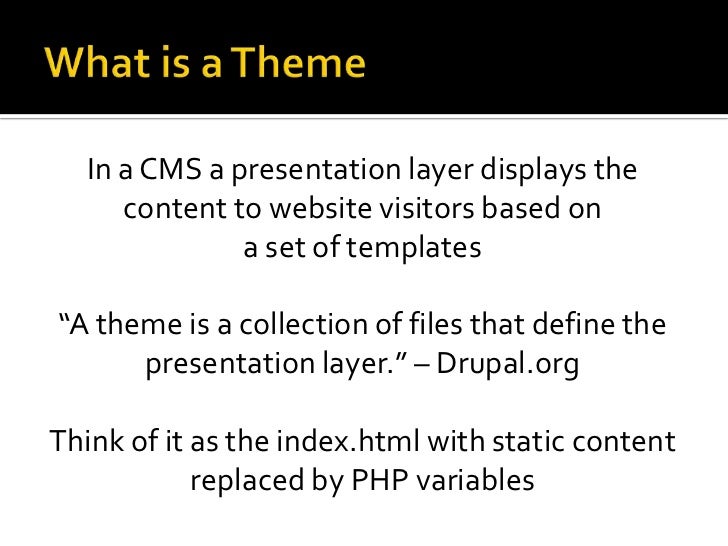 What is a Theme

In a CMS a presentation layer displays the content to website visitors based on a set of templates

“A theme is a collection of files that define the presentation layer.” – Drupal.org

Think of it as the index.html with static content replaced by PHP variables